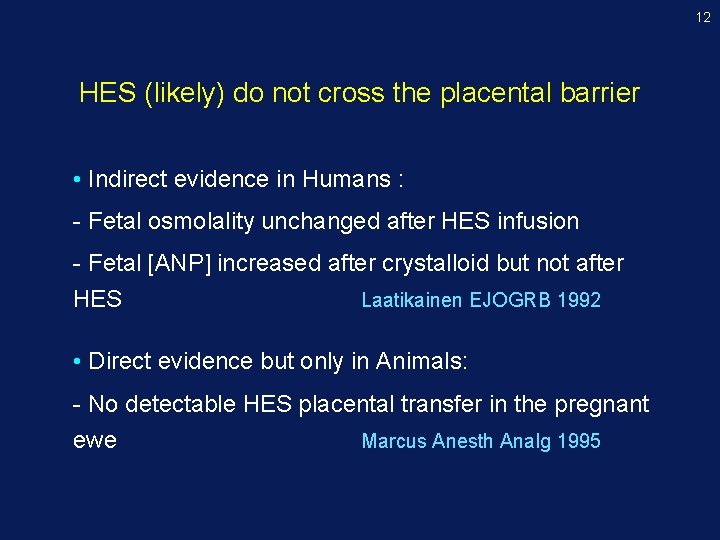 12

HES (likely) do not cross the placental barrier

• Indirect evidence in Humans :

- Fetal osmolality unchanged after HES infusion

- Fetal [ANP] increased after crystalloid but not after HES Laatikainen EJOGRB 1992

• Direct evidence but only in Animals:

- No detectable HES placental transfer in the pregnant ewe Marcus Anesth Analg 1995